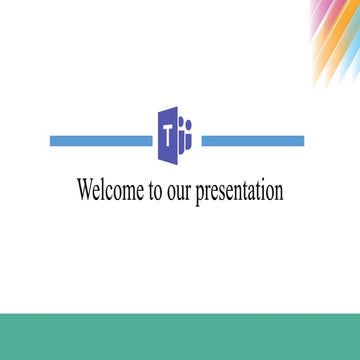 T

Welcome to our presentation